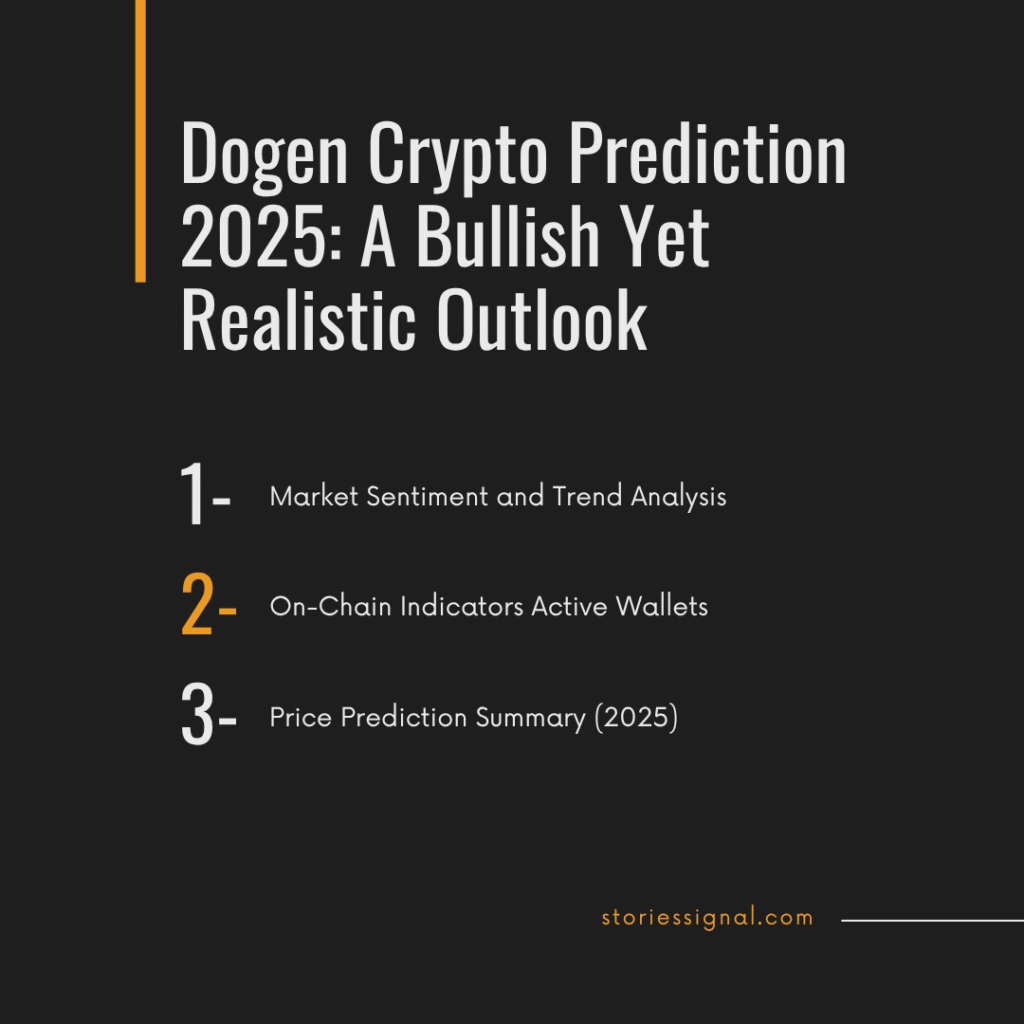 Dogen Crypto Prediction 2025: A Bullish Yet Realistic Outlook

1- Market Sentiment and Trend Analysis

2- On-Chain Indicators Active Wallets

3- Price Prediction Summary (2025)

storiessignal.com